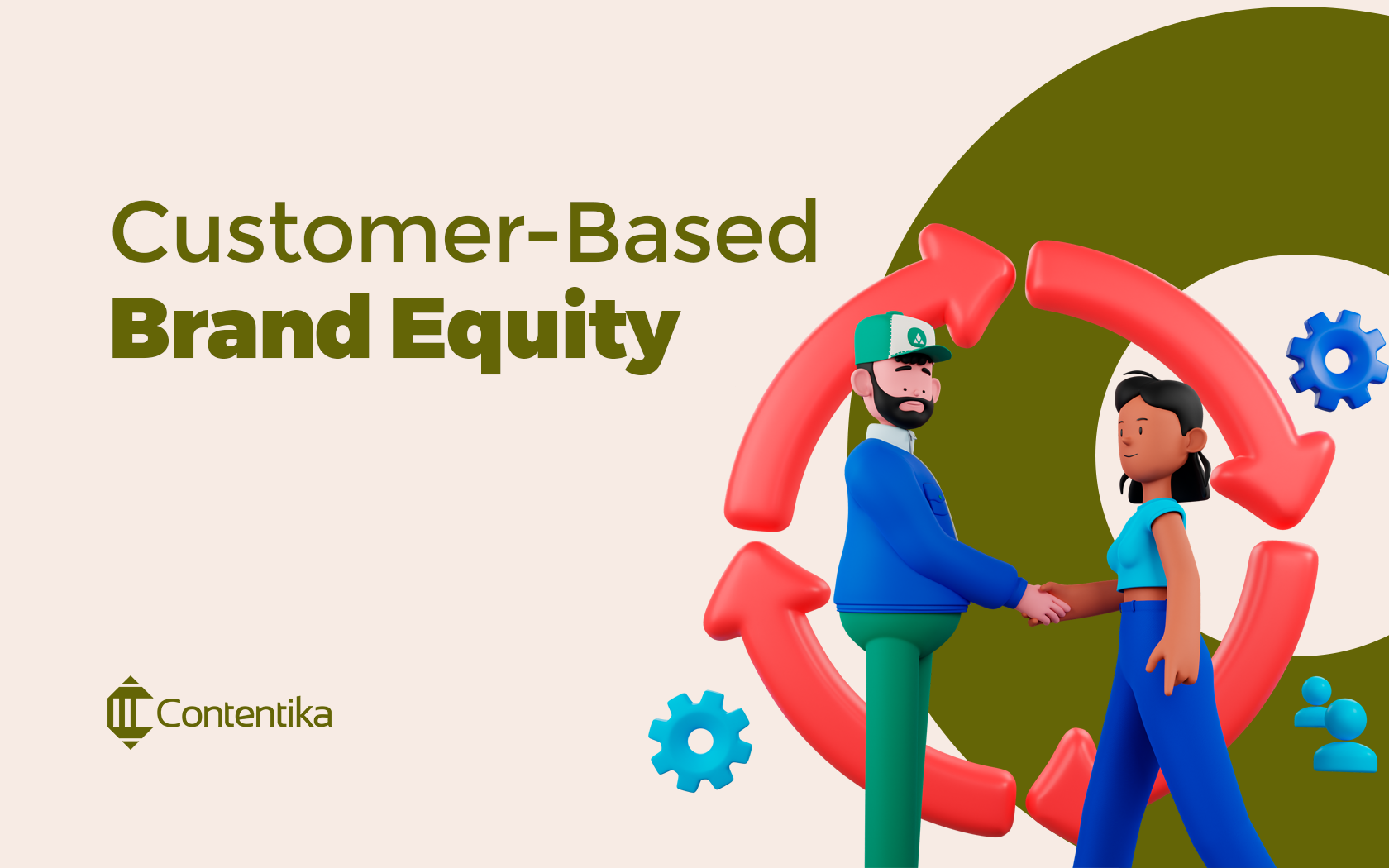 Customer-Based
Brand Equity

Contentika